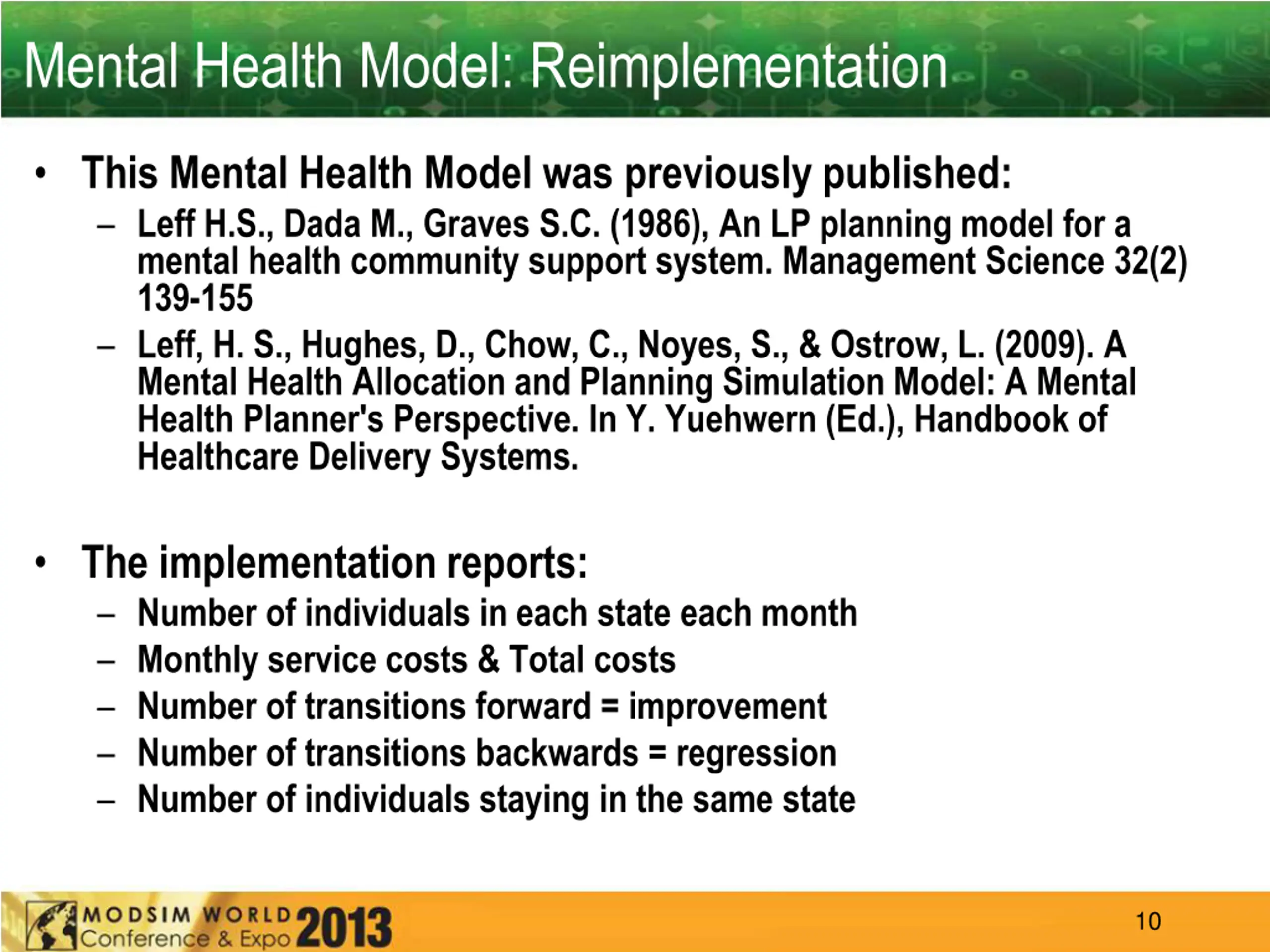 Mental Health Model: Reimplementation

• This Mental Health Model was previously published:
– Leff H.S., Dada M., Graves S.C. (1986), An LP planning model for a mental health community support system. Management Science 32(2) 139-155
– Leff, H. S., Hughes, D., Chow, C., Noyes, S., & Ostrow, L. (2009). A Mental Health Allocation and Planning Simulation Model: A Mental Health Planner's Perspective. In Y. Yuehwern (Ed.), Handbook of Healthcare Delivery Systems.

• The implementation reports:
– Number of individuals in each state each month
– Monthly service costs & Total costs
– Number of transitions forward = improvement
– Number of transitions backwards = regression
– Number of individuals staying in the same state

MODSIM WORLD Conference & Expo 2013

10